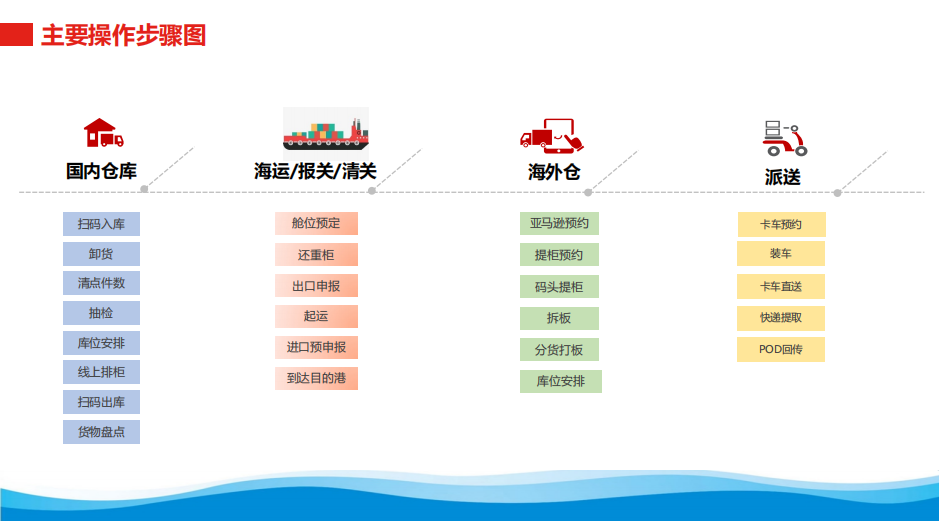 主要操作步骤图

国内仓库

扫码入库
卸货
清点件数
抽检
库位安排
线上排柜
扫码出库
货物盘点

海运/报关/清关

舱位预定
还重柜
出口申报
起运
进口预申报
到达目的港

海外仓

亚马逊预约
提柜预约
码头提柜
拆板
分货打板
库位安排

派送

卡车预约
装车
卡车直送
快递提取
POD回传